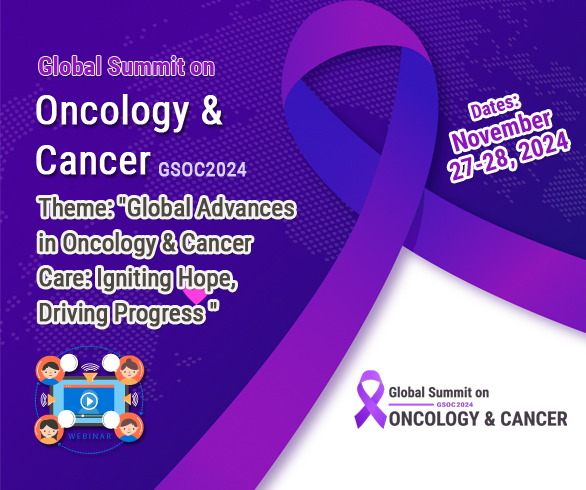 Global Summit on

Oncology &

Cancer GSOC2024

Theme: "Global Advances in Oncology & Cancer Care: Igniting Hope, Driving Progress "

Dates:
November
27-28, 2024

WEBINAR

Global Summit on
GSOC2024
ONCOLOGY & CANCER